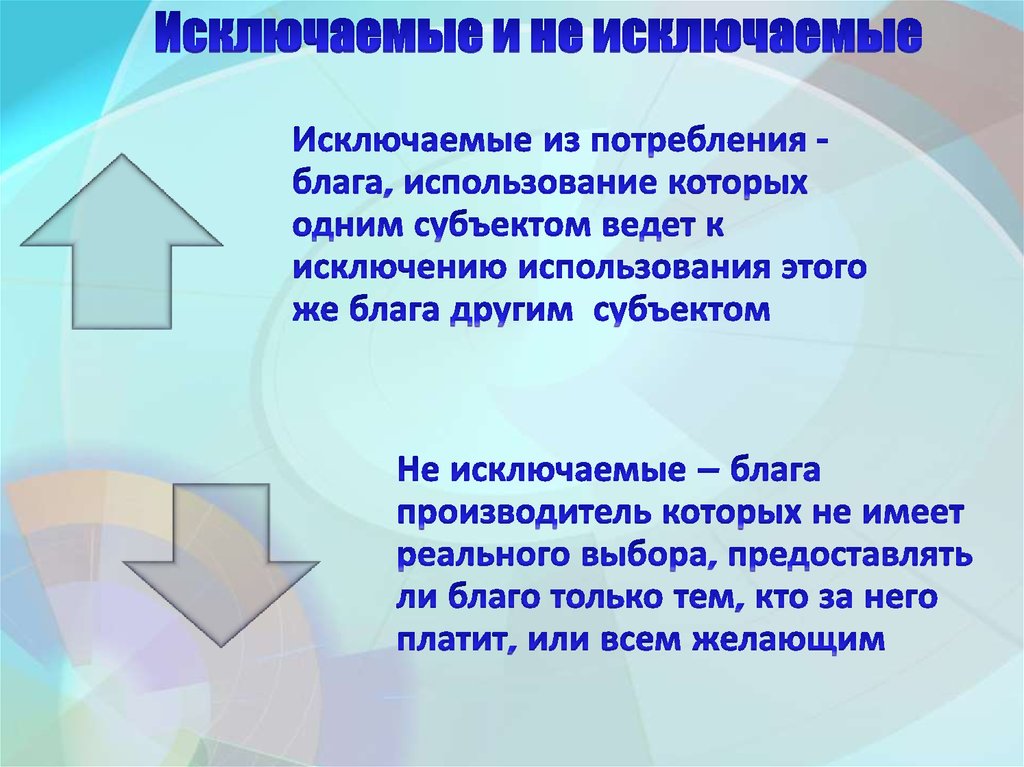 Исключаемые и не исключаемые

Исключаемые из потребления - блага, использование которых одним субъектом ведет к исключению использования этого же блага другим субъектом

Не исключаемые – блага производитель которых не имеет реального выбора, предоставлять ли благо только тем, кто за него платит, или всем желающим